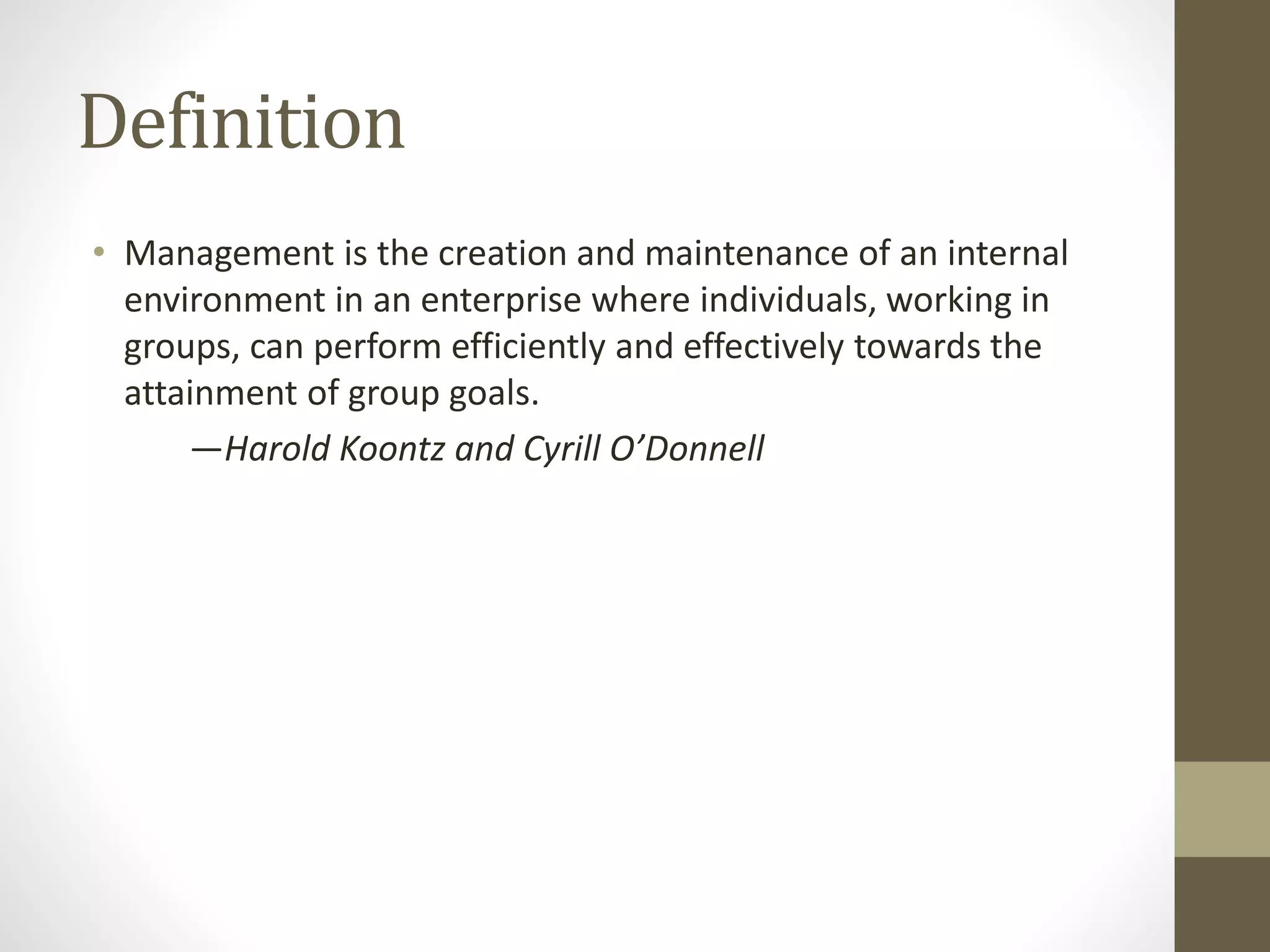 Definition

• Management is the creation and maintenance of an internal environment in an enterprise where individuals, working in groups, can perform efficiently and effectively towards the attainment of group goals.

—Harold Koontz and Cyrill O'Donnell